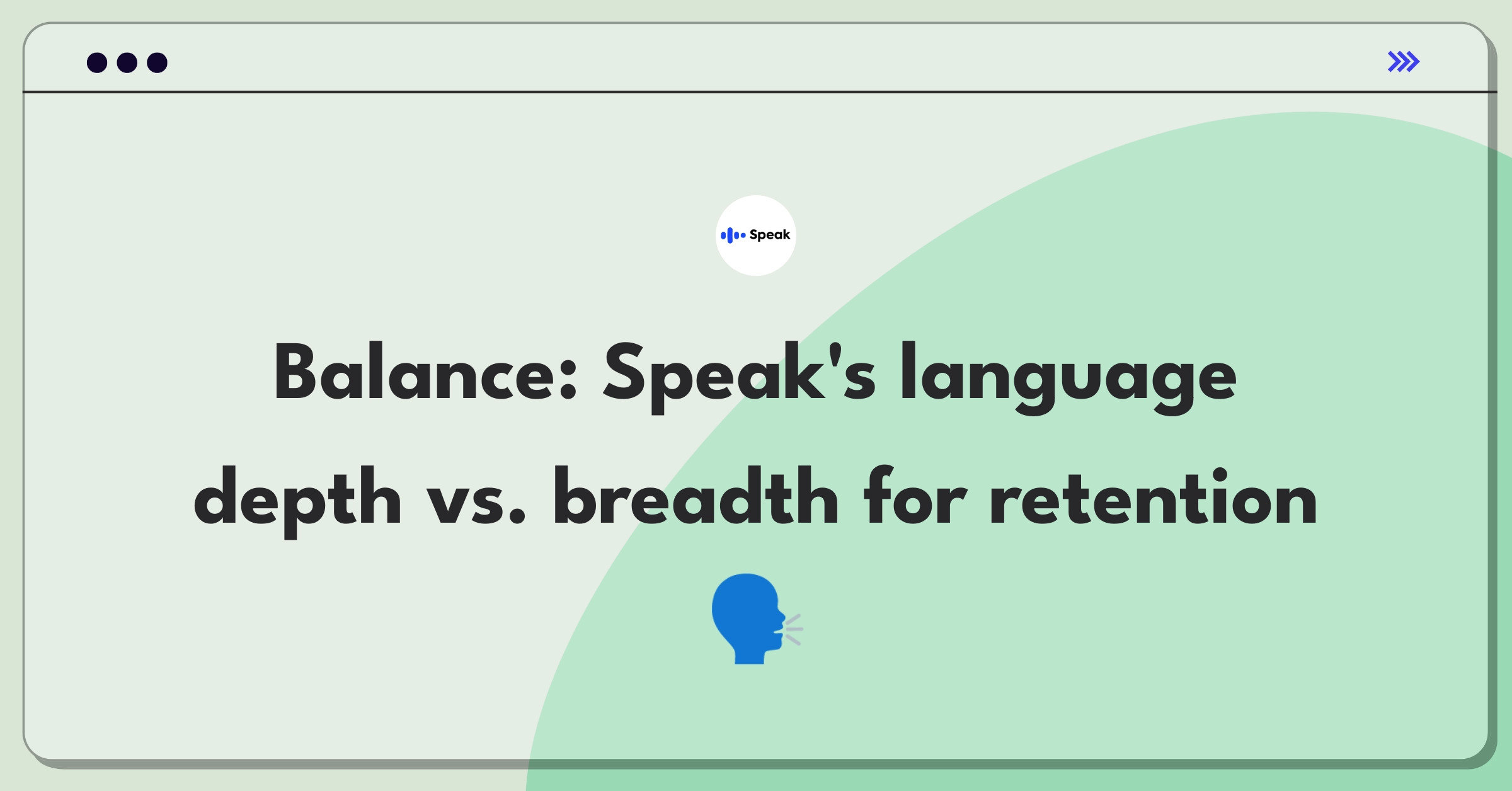 Speak

Balance: Speak's language depth vs. breadth for retention